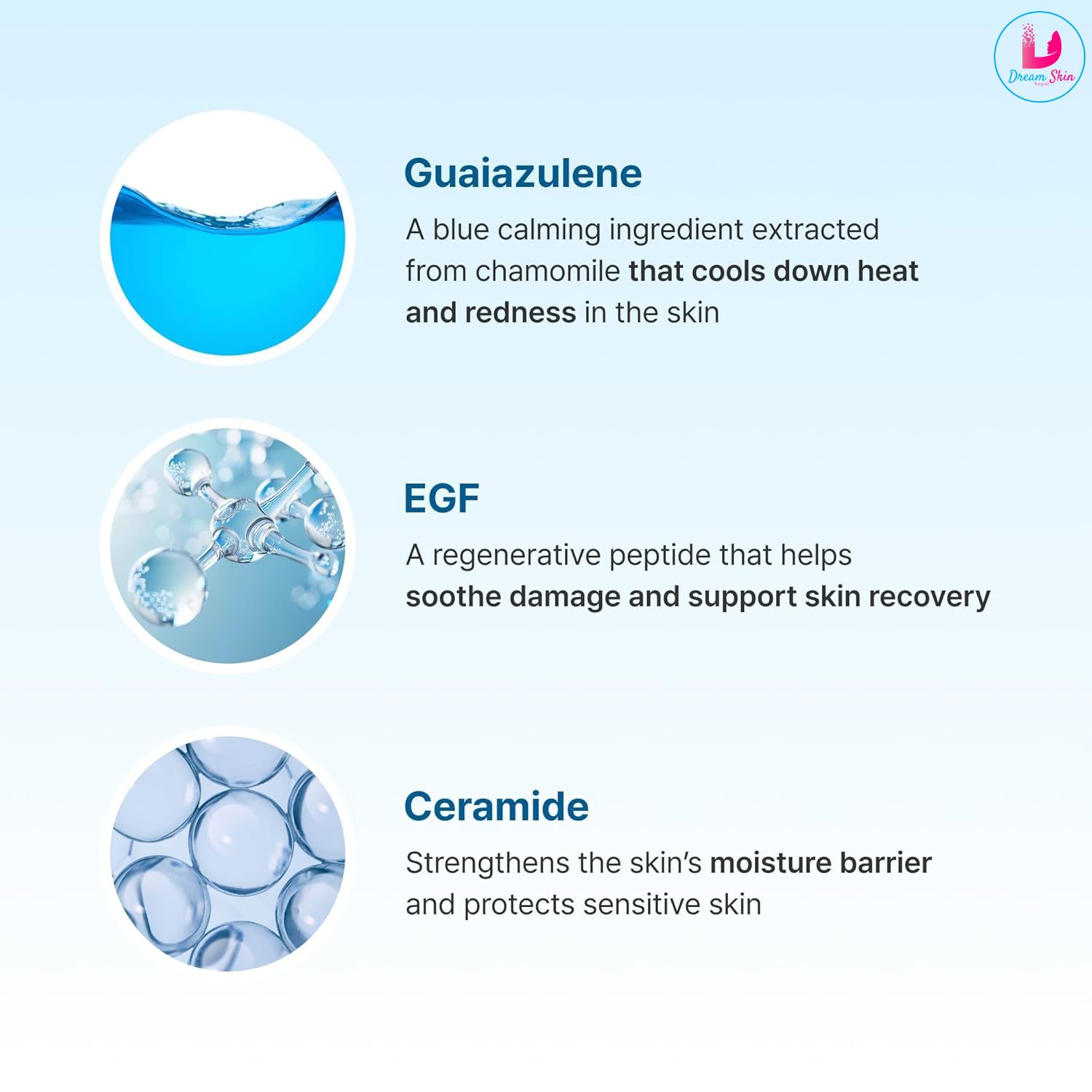 Dream Skin
Nepal

Guaiazulene

A blue calming ingredient extracted from chamomile that cools down heat and redness in the skin

EGF

A regenerative peptide that helps soothe damage and support skin recovery

Ceramide

Strengthens the skin's moisture barrier and protects sensitive skin